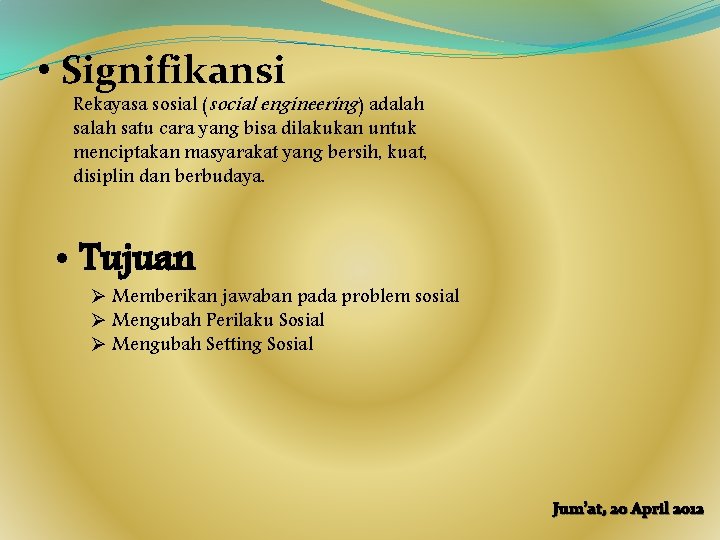 • Signifikansi

Rekayasa sosial (social engineering) adalah salah satu cara yang bisa dilakukan untuk menciptakan masyarakat yang bersih, kuat, disiplin dan berbudaya.

• Tujuan

➢ Memberikan jawaban pada problem sosial
➢ Mengubah Perilaku Sosial
➢ Mengubah Setting Sosial

Jum'at, 20 April 2012